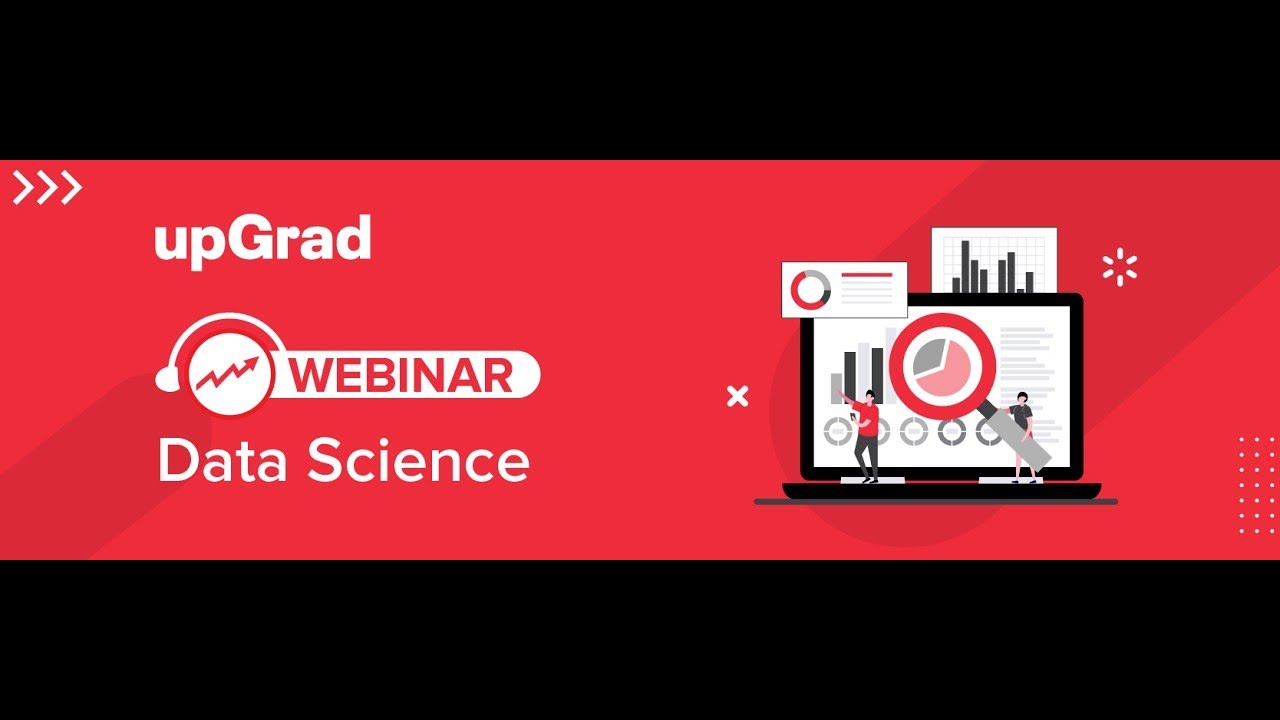 upGrad

WEBINAR

Data Science